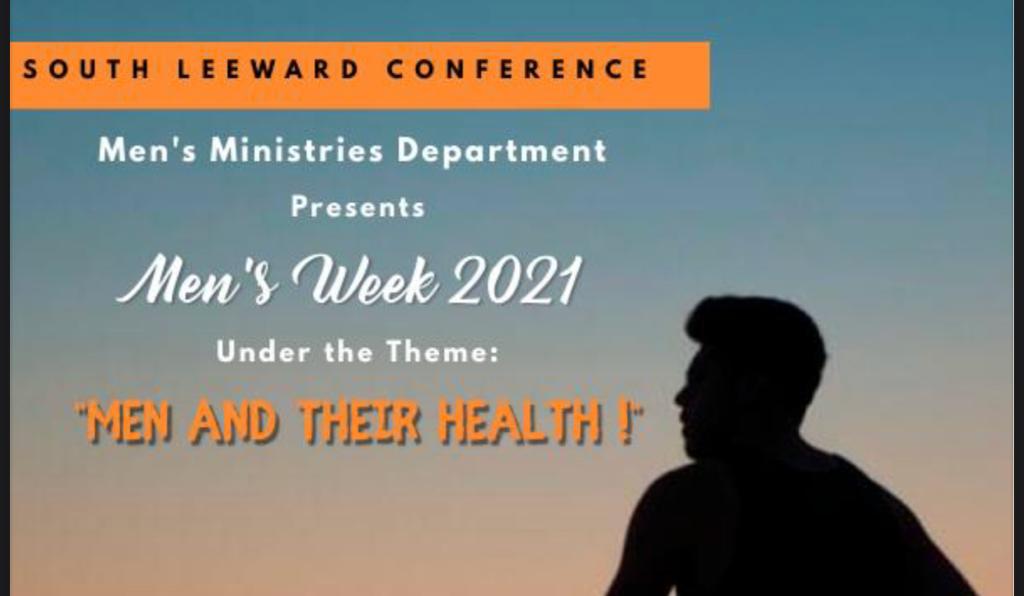 SOUTH LEEWARD CONFERENCE

Men's Ministries Department

Presents

Men's Week 2021

Under the Theme:

"MEN AND THEIR HEALTH !"